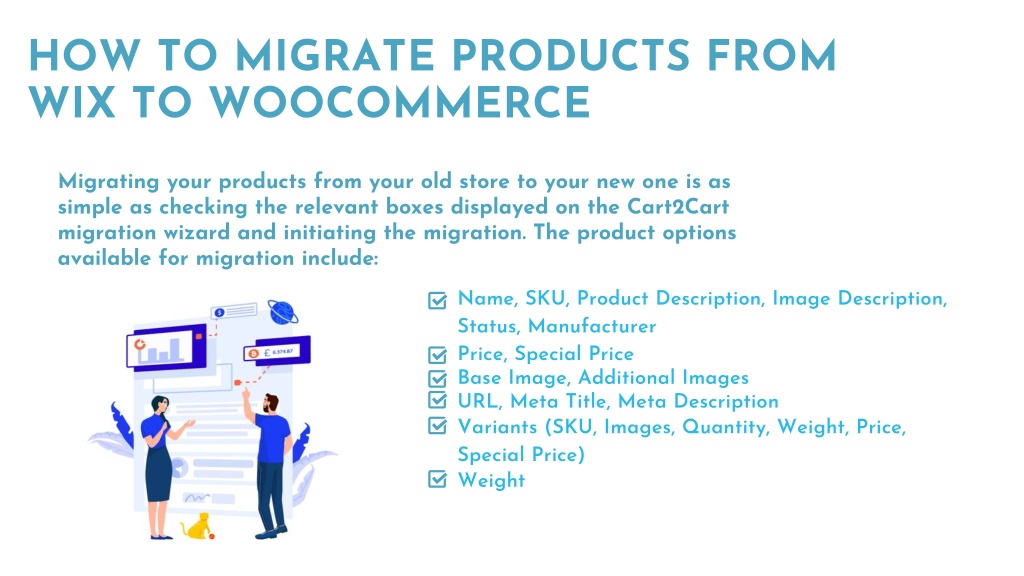 HOW TO MIGRATE PRODUCTS FROM WIX TO WOOCOMMERCE

Migrating your products from your old store to your new one is as simple as checking the relevant boxes displayed on the Cart2Cart migration wizard and initiating the migration. The product options available for migration include:

£ 6,574.87

Name, SKU, Product Description, Image Description, Status, Manufacturer
Price, Special Price
Base Image, Additional Images
URL, Meta Title, Meta Description
Variants (SKU, Images, Quantity, Weight, Price, Special Price)
Weight